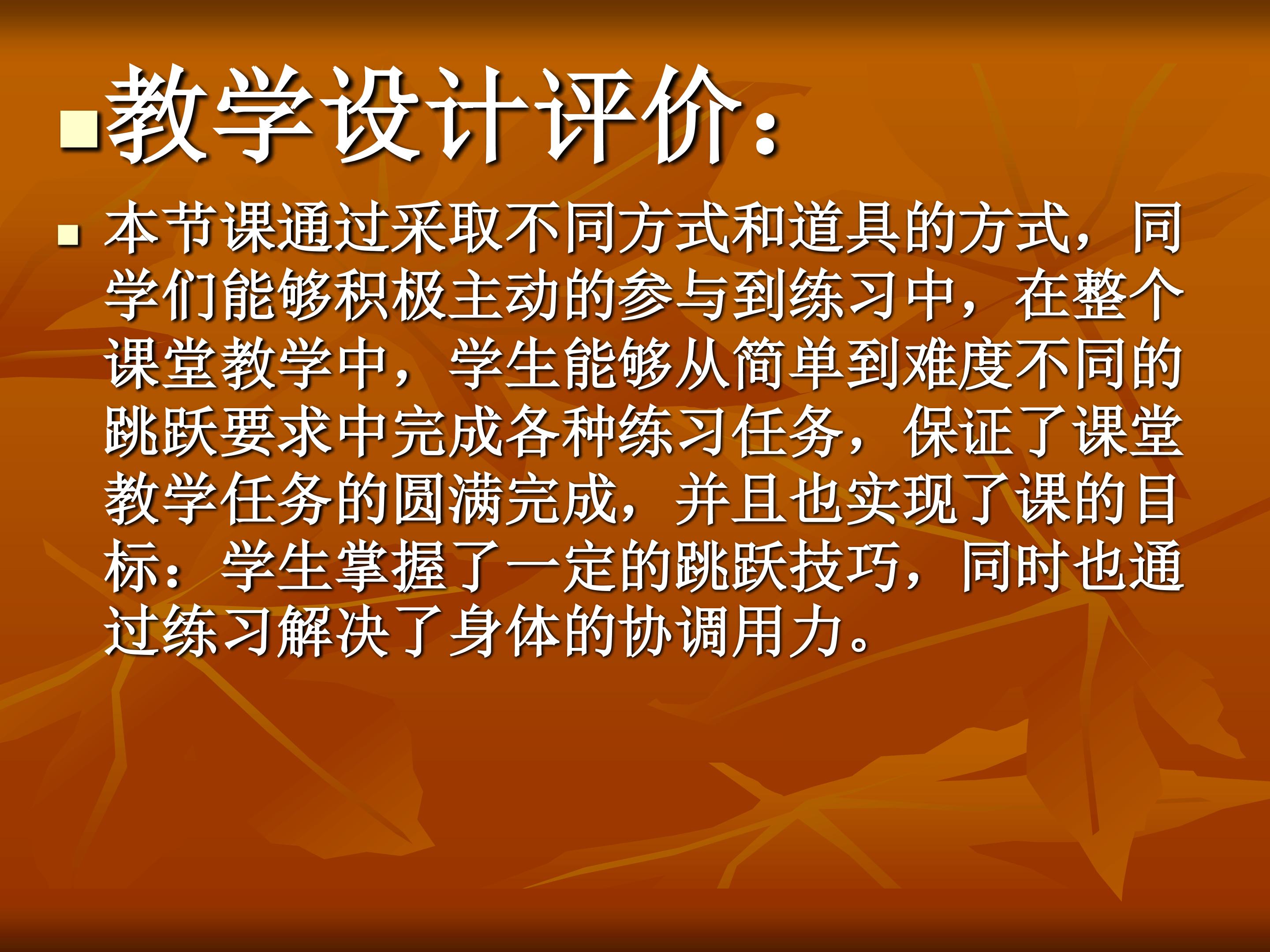 • 教学设计评价：

• 本节课通过采取不同方式和道具的方式，同学们能够积极主动的参与到练习中，在整个课堂教学中，学生能够从简单到难度不同的跳跃要求中完成各种练习任务，保证了课堂教学任务的圆满完成，并且也实现了课的目标：学生掌握了一定的跳跃技巧，同时也通过练习解决了身体的协调用力。